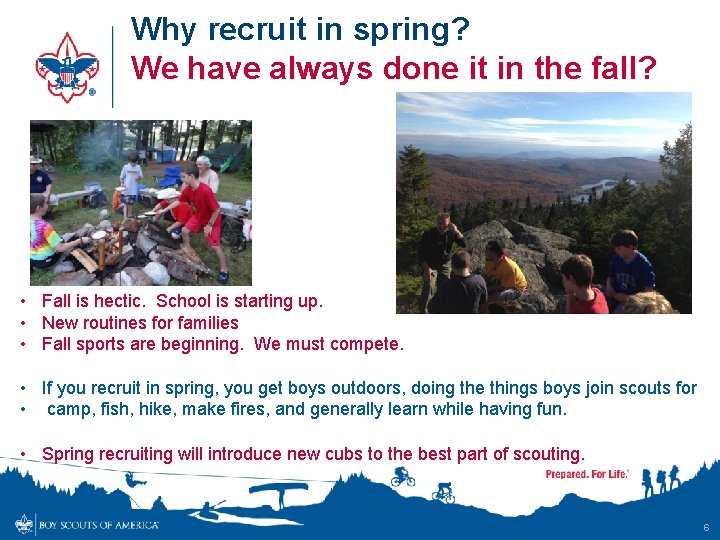 Why recruit in spring?
We have always done it in the fall?

• Fall is hectic. School is starting up.
• New routines for families
• Fall sports are beginning. We must compete.

• If you recruit in spring, you get boys outdoors, doing the things boys join scouts for
• camp, fish, hike, make fires, and generally learn while having fun.

• Spring recruiting will introduce new cubs to the best part of scouting.

Prepared. For Life.®

BOY SCOUTS OF AMERICA®

6